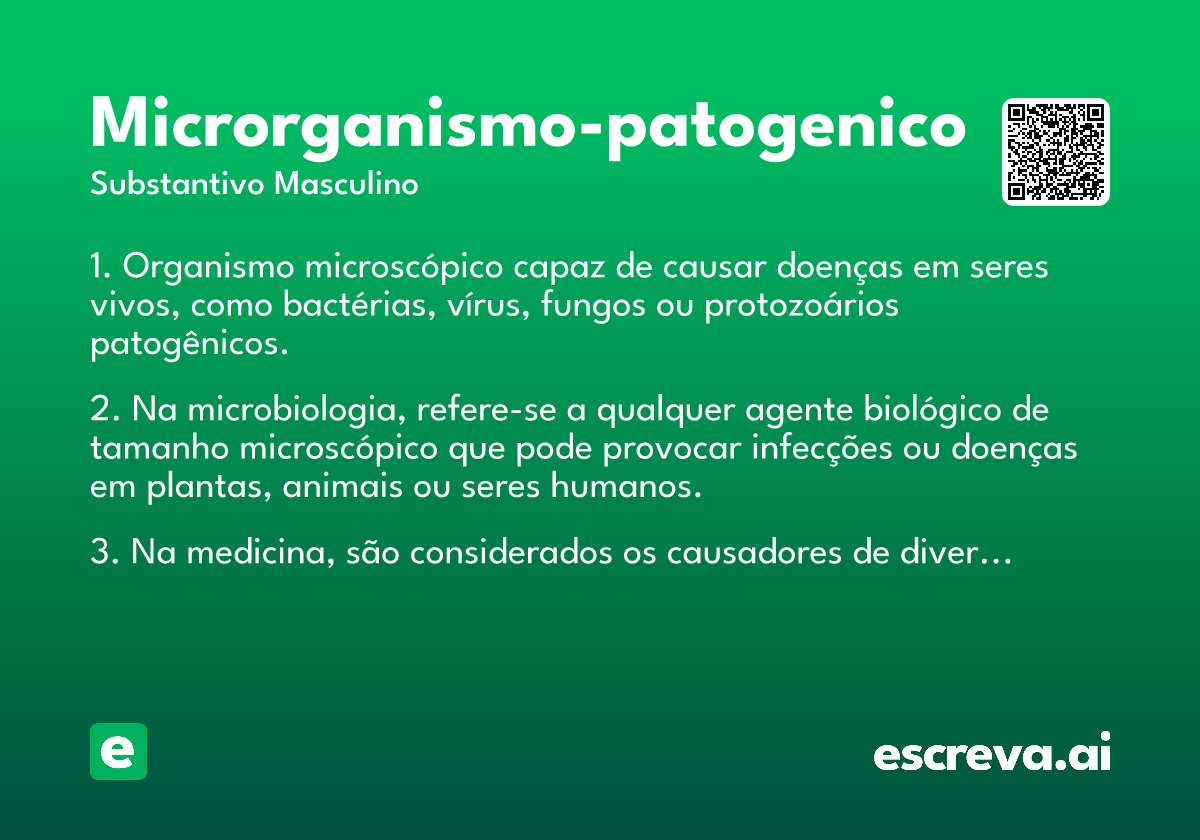 Microrganismo-patogenico

Substantivo Masculino

1. Organismo microscópico capaz de causar doenças em seres vivos, como bactérias, vírus, fungos ou protozoários patogênicos.

2. Na microbiologia, refere-se a qualquer agente biológico de tamanho microscópico que pode provocar infecções ou doenças em plantas, animais ou seres humanos.

3. Na medicina, são considerados os causadores de diver…

e

escreva.ai